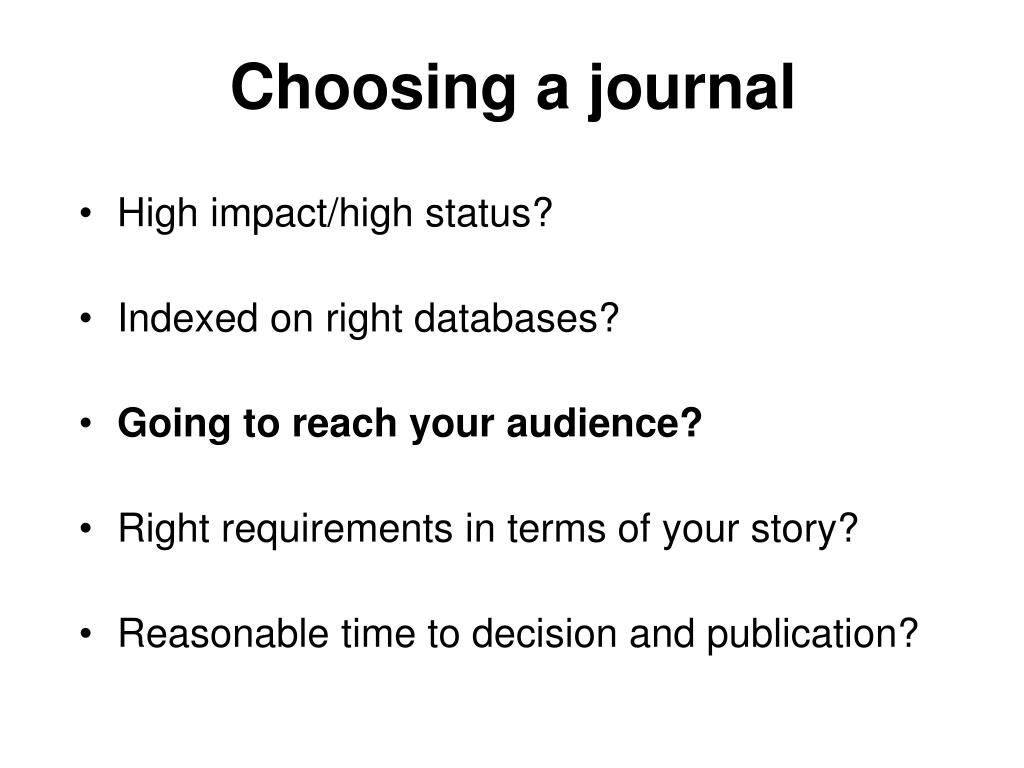 Choosing a journal

• High impact/high status?

• Indexed on right databases?

• Going to reach your audience?

• Right requirements in terms of your story?

• Reasonable time to decision and publication?